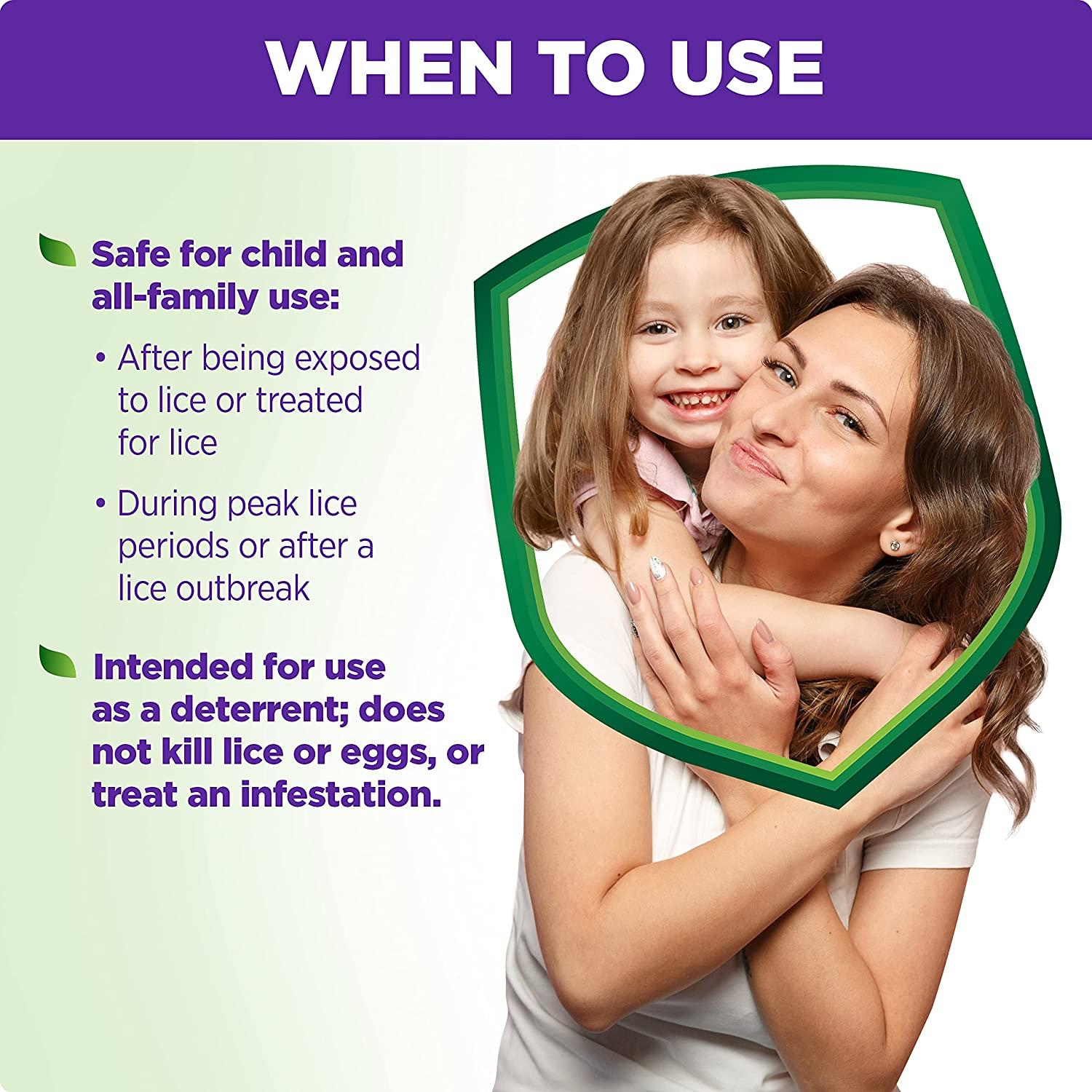 WHEN TO USE

Safe for child and all-family use:

• After being exposed to lice or treated for lice

• During peak lice periods or after a lice outbreak

Intended for use as a deterrent; does not kill lice or eggs, or treat an infestation.